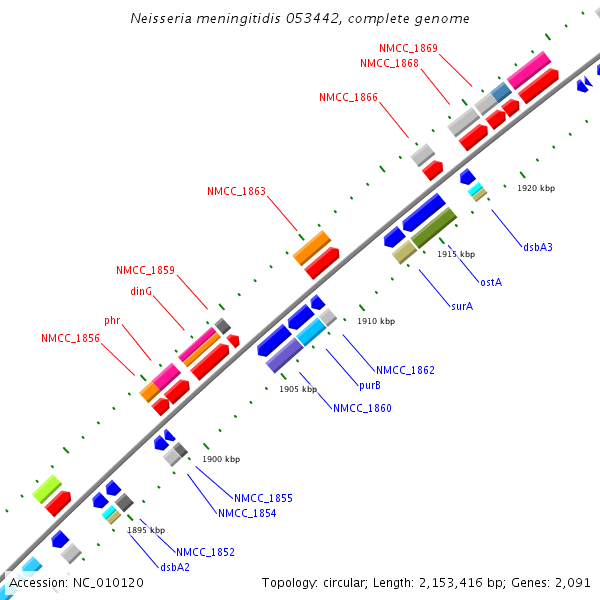 Neisseria meningitidis 053442, complete genome

NMCC_1869
NMCC_1868
NMCC_1866
NMCC_1863
NMCC_1859
dinG
phr
NMCC_1856

1920 kbp
dsbA3
1915 kbp
ostA
surA
1910 kbp
NMCC_1862
purB
1905 kbp
NMCC_1860
1900 kbp
NMCC_1855
NMCC_1854
1895 kbp
NMCC_1852
dsbA2

Accession: NC_010120
Topology: circular; Length: 2,153,416 bp; Genes: 2,091